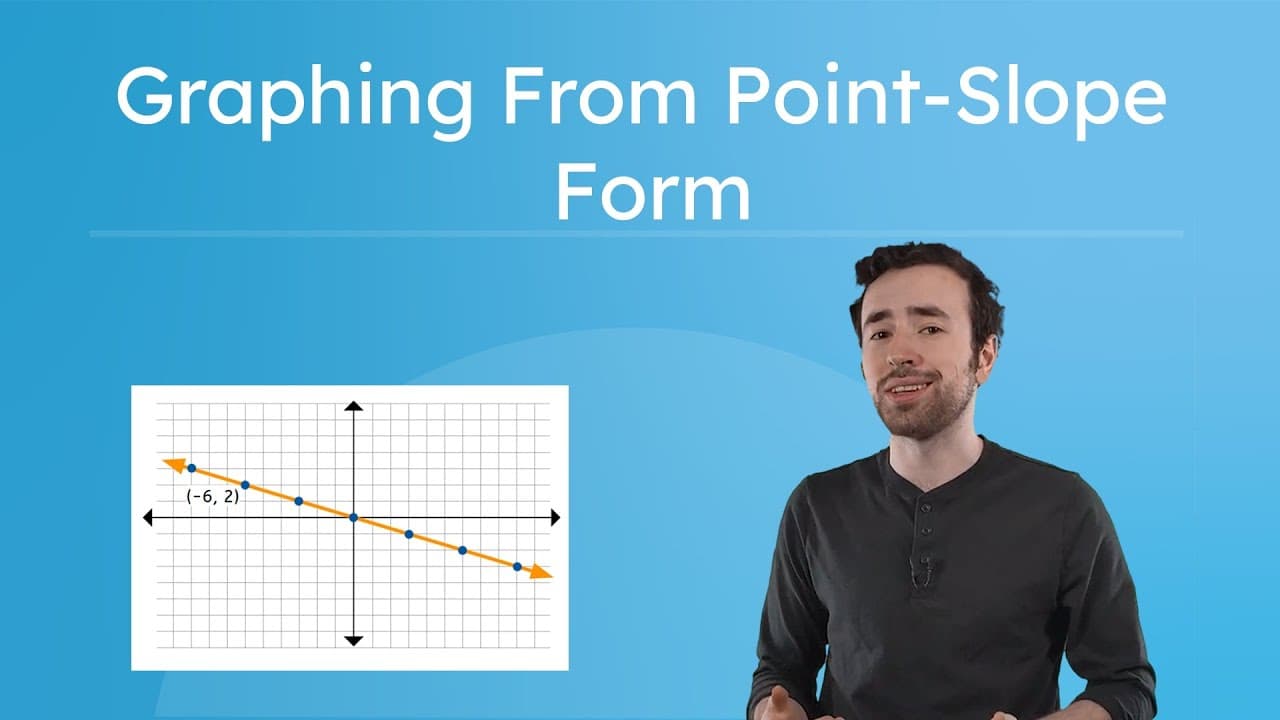 Graphing From Point-Slope Form

(-6, 2)